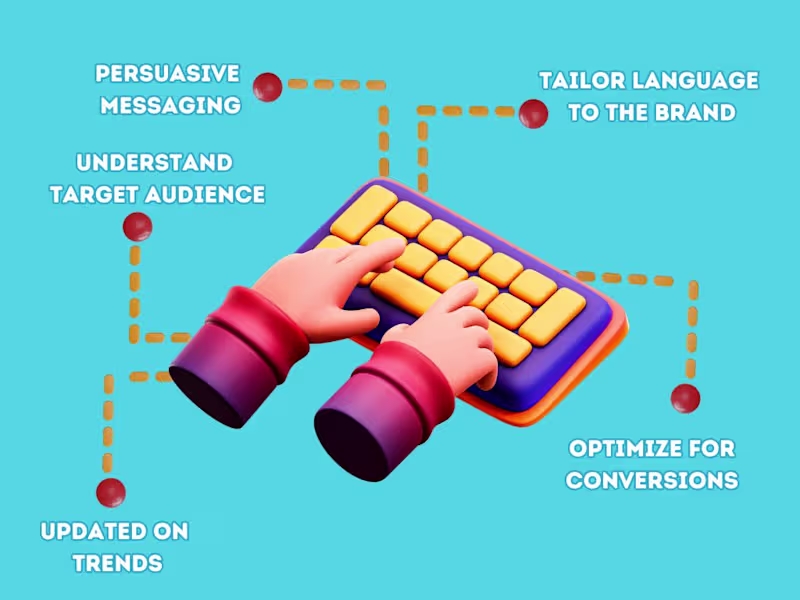 PERSUASIVE MESSAGING

TAILOR LANGUAGE TO THE BRAND

UNDERSTAND TARGET AUDIENCE

OPTIMIZE FOR CONVERSIONS

UPDATED ON TRENDS